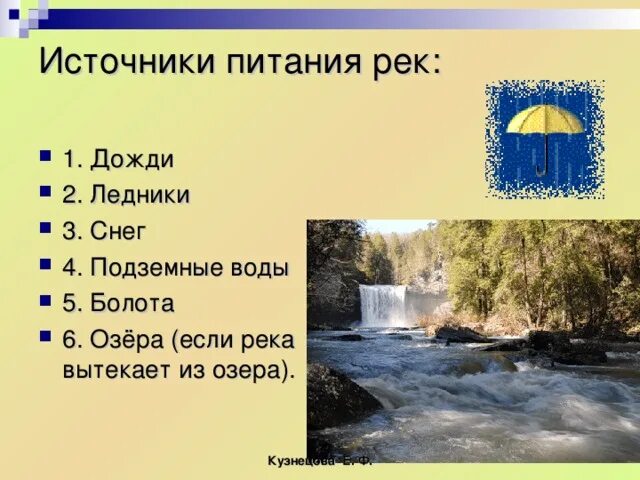 Источники питания рек:

1. Дожди
2. Ледники
3. Снег
4. Подземные воды
5. Болота
6. Озёра (если река вытекает из озера).

Кузнецова Е. Ф.